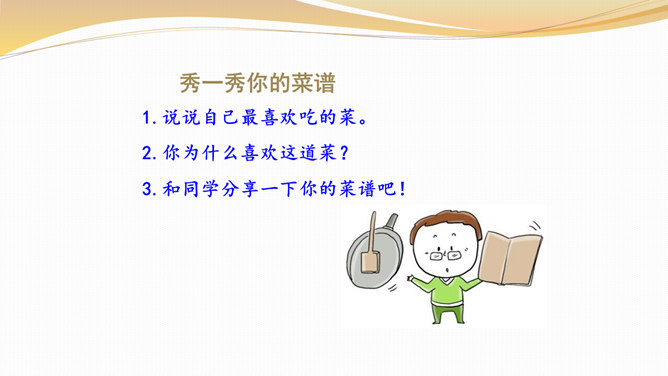 秀一秀你的菜谱

1. 说说自己最喜欢吃的菜。

2. 你为什么喜欢这道菜？

3. 和同学分享一下你的菜谱吧！